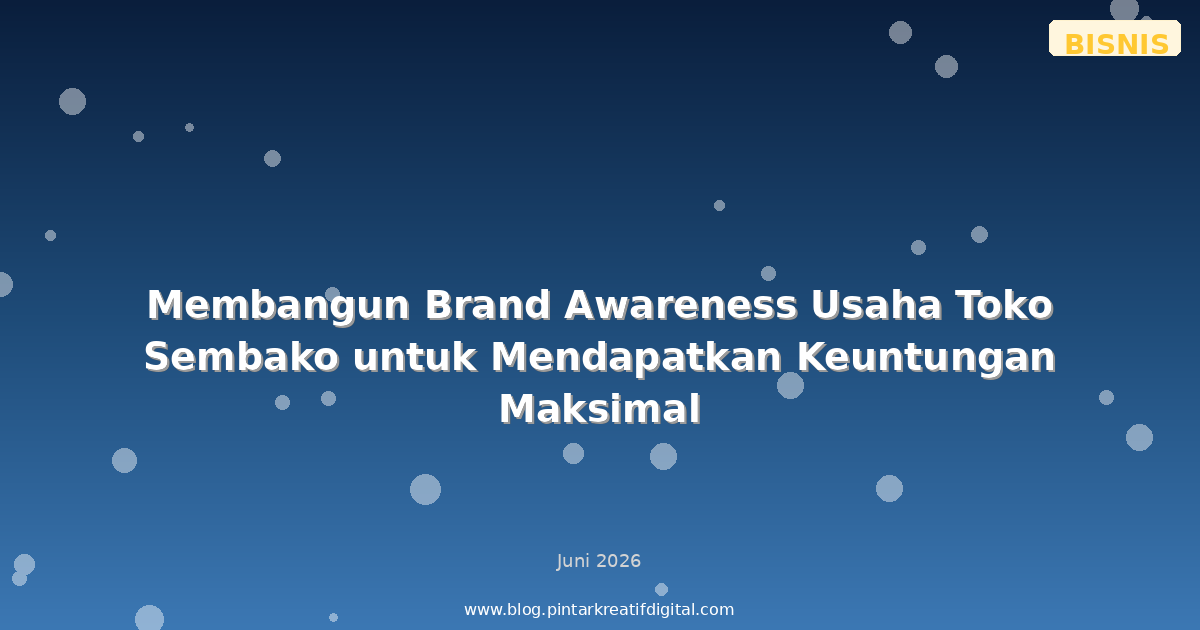 BISNIS

Membangun Brand Awareness Usaha Toko Sembako untuk Mendapatkan Keuntungan Maksimal

Juni 2026

www.blog.pintarkreatifdigital.com